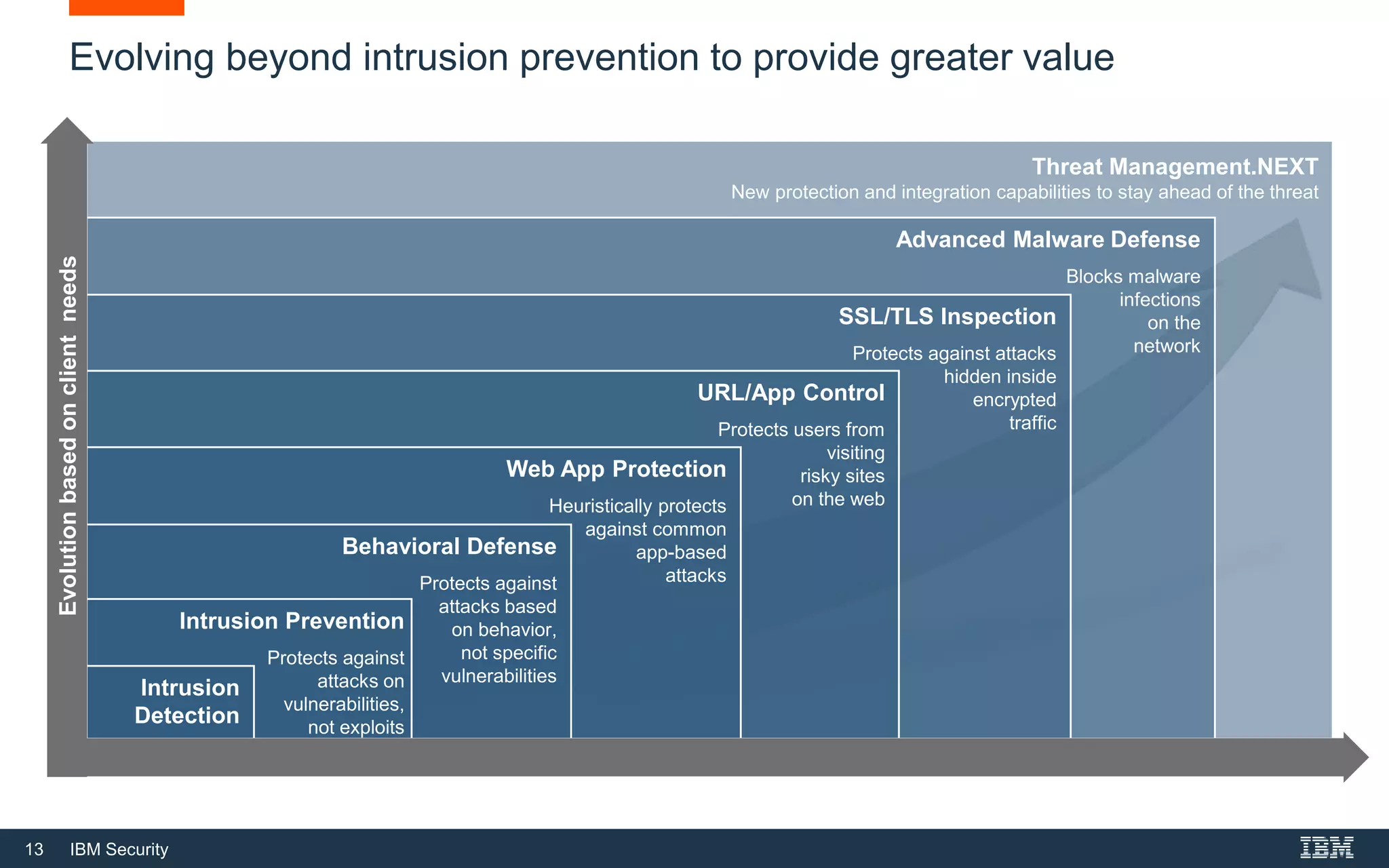 Evolving beyond intrusion prevention to provide greater value

Evolution based on client needs

Threat Management.NEXT
New protection and integration capabilities to stay ahead of the threat

Advanced Malware Defense
Blocks malware infections on the network

SSL/TLS Inspection
Protects against attacks hidden inside encrypted traffic

URL/App Control
Protects users from visiting risky sites on the web

Web App Protection
Heuristically protects against common app-based attacks

Behavioral Defense
Protects against attacks based on behavior, not specific vulnerabilities

Intrusion Prevention
Protects against attacks on vulnerabilities, not exploits

Intrusion Detection

13 IBM Security

IBM